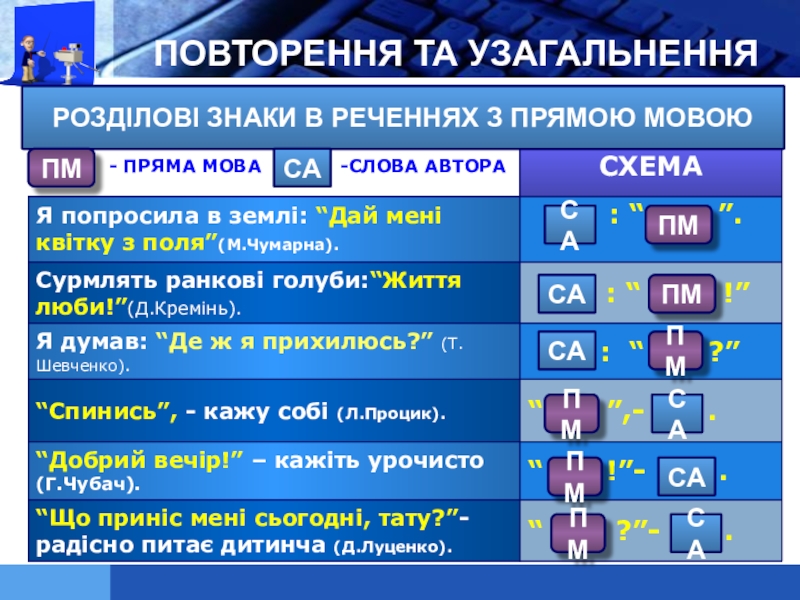 ПОВТОРЕННЯ ТА УЗАГАЛЬНЕННЯ

РОЗДІЛОВІ ЗНАКИ В РЕЧЕННЯХ З ПРЯМОЮ МОВОЮ

| ПМ - ПРЯМА МОВА СА -СЛОВА АВТОРА | СХЕМА |
|---|---|
| Я попросила в землі: “Дай мені квітку з поля”(М.Чумарна). | СА : “ ПМ ”. |
| Сурмлять ранкові голуби:“Життя люби!”(Д.Кремінь). | СА : “ ПМ !” |
| Я думав: “Де ж я прихилюсь?” (Т. Шевченко). | СА : “ ПМ ?” |
| “Спинись”, - кажу собі (Л.Процик). | “ ПМ ”,- СА . |
| “Добрий вечір!” – кажіть урочисто (Г.Чубач). | “ ПМ !”- СА . |
| “Що приніс мені сьогодні, тату?”- радісно питає дитинча (Д.Луценко). | “ ПМ ?”- СА . |